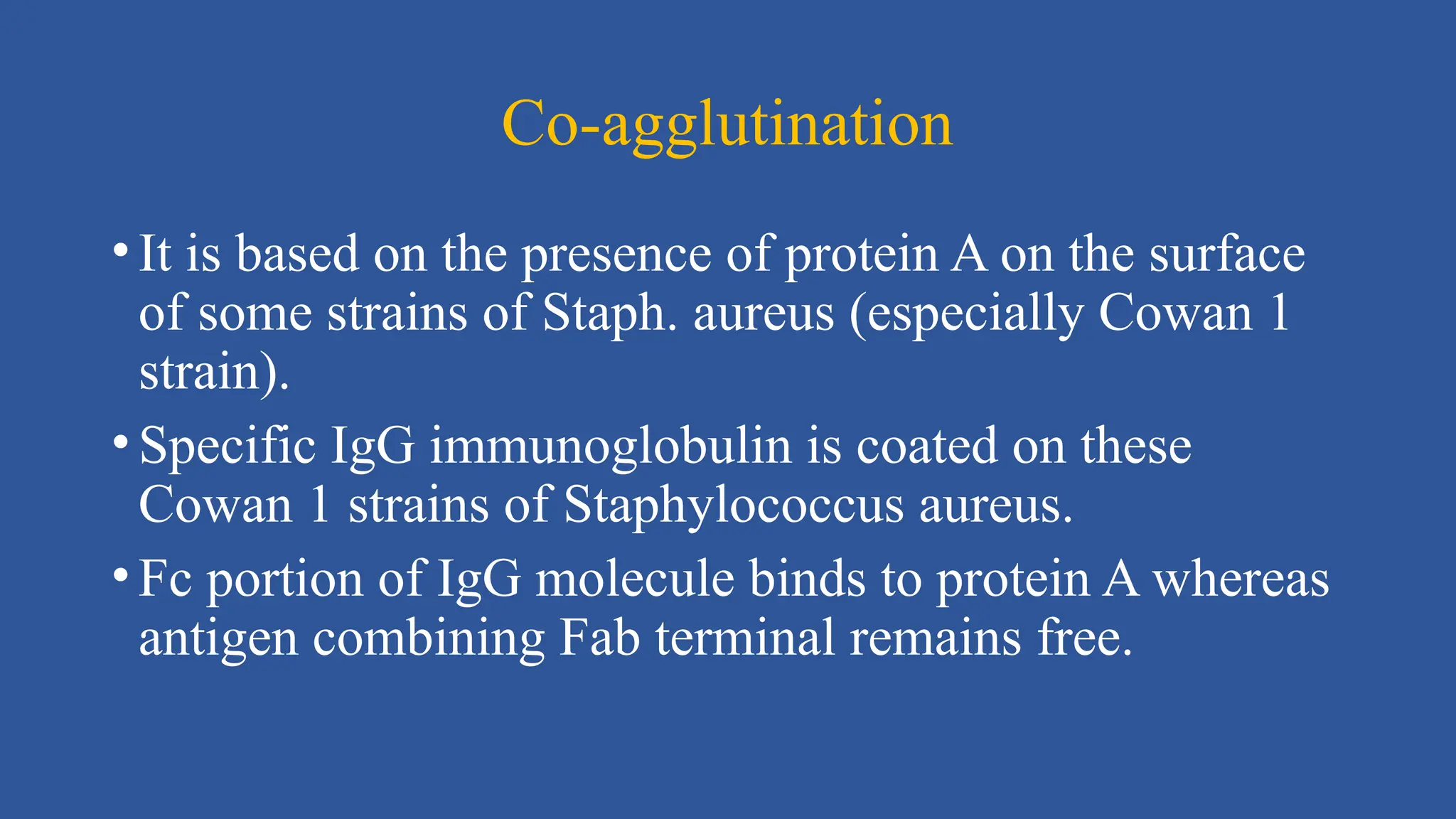 Co-agglutination

• It is based on the presence of protein A on the surface of some strains of Staph. aureus (especially Cowan 1 strain).

• Specific IgG immunoglobulin is coated on these Cowan 1 strains of Staphylococcus aureus.

• Fc portion of IgG molecule binds to protein A whereas antigen combining Fab terminal remains free.